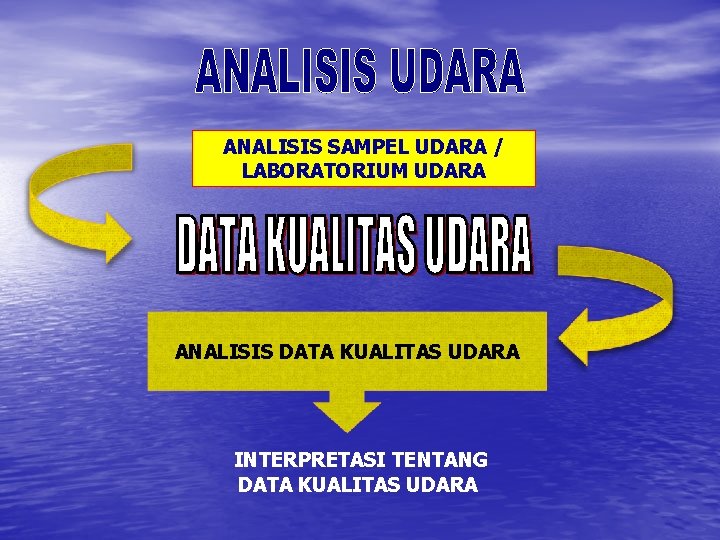 ANALISIS UDARA

ANALISIS SAMPEL UDARA / LABORATORIUM UDARA

DATA KUALITAS UDARA

ANALISIS DATA KUALITAS UDARA

INTERPRETASI TENTANG DATA KUALITAS UDARA